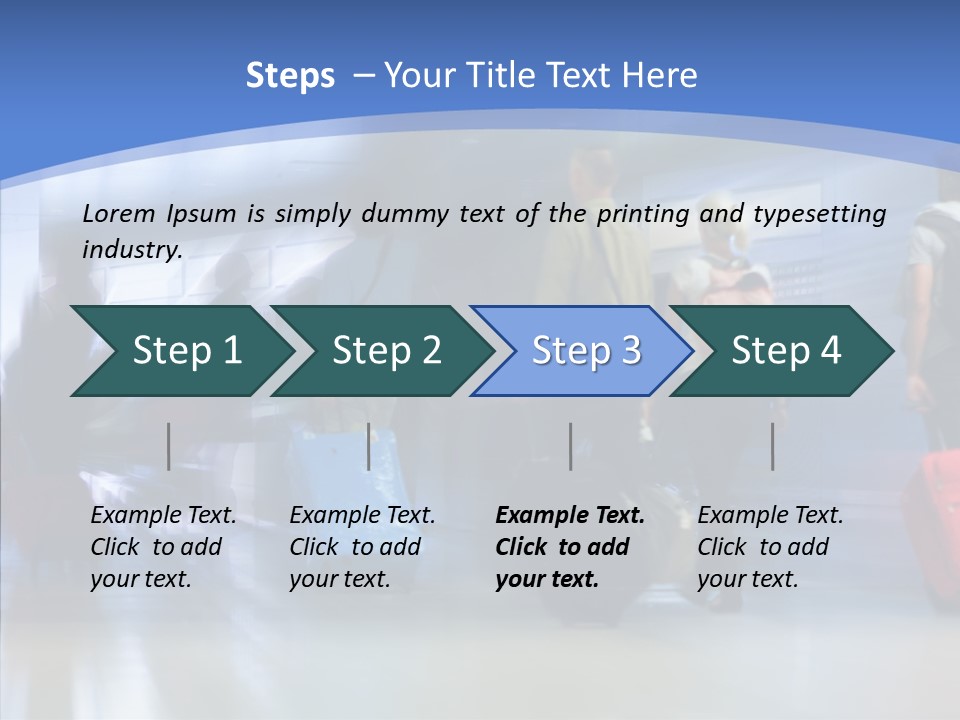 Steps – Your Title Text Here

Lorem Ipsum is simply dummy text of the printing and typesetting industry.

Step 1

Step 2

Step 3

Step 4

Example Text. Click to add your text.

Example Text. Click to add your text.

Example Text. Click to add your text.

Example Text. Click to add your text.